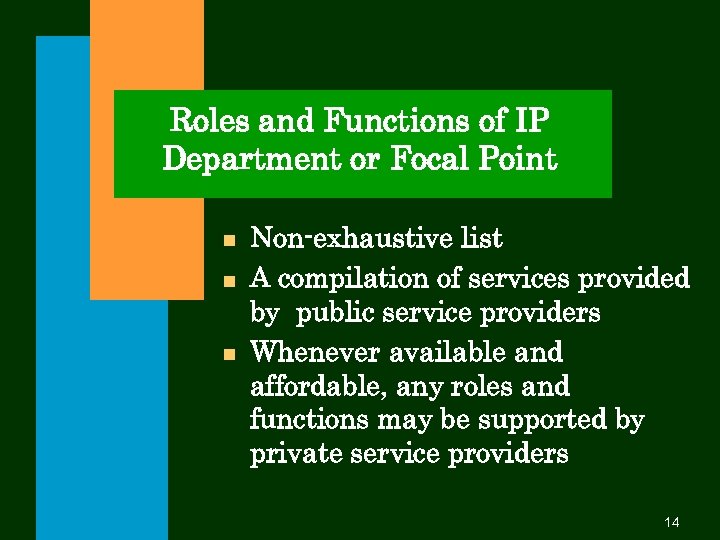 Roles and Functions of IP Department or Focal Point

- Non-exhaustive list
- A compilation of services provided by public service providers
- Whenever available and affordable, any roles and functions may be supported by private service providers

14